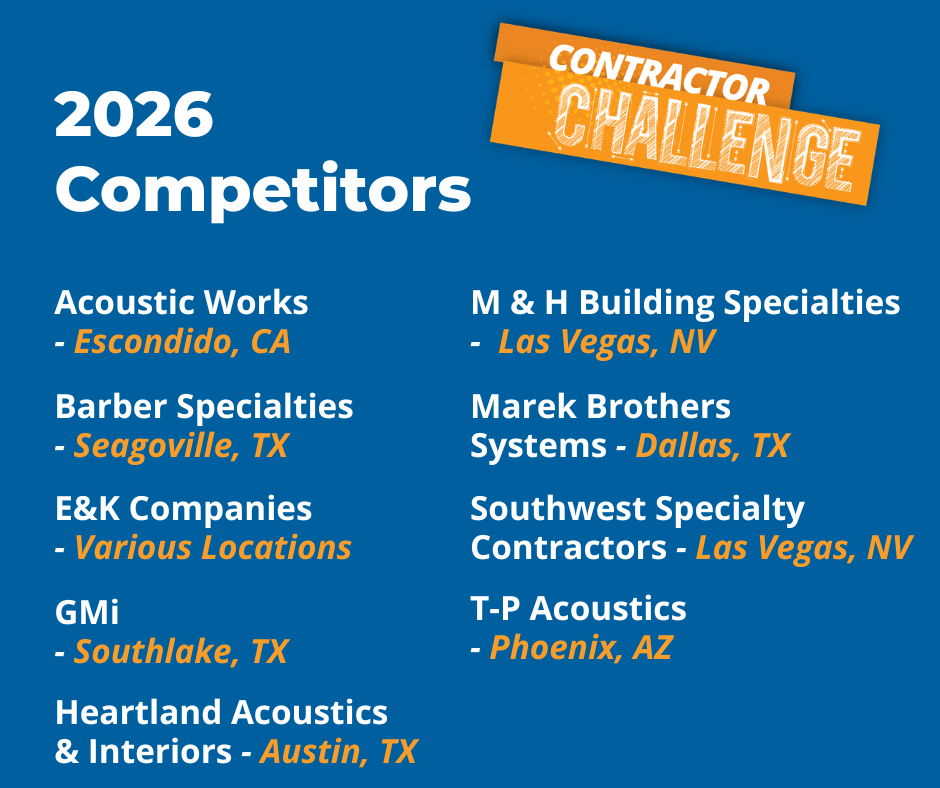 2026 Competitors

CONTRACTOR CHALLENGE

Acoustic Works - Escondido, CA

Barber Specialties - Seagoville, TX

E&K Companies - Various Locations

GMi - Southlake, TX

Heartland Acoustics & Interiors - Austin, TX

M & H Building Specialties - Las Vegas, NV

Marek Brothers Systems - Dallas, TX

Southwest Specialty Contractors - Las Vegas, NV

T-P Acoustics - Phoenix, AZ